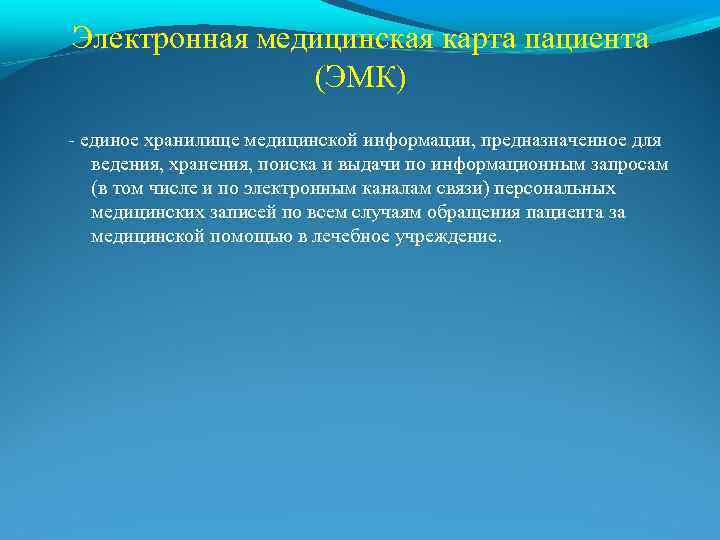 Электронная медицинская карта пациента (ЭМК)

- единое хранилище медицинской информации, предназначенное для ведения, хранения, поиска и выдачи по информационным запросам (в том числе и по электронным каналам связи) персональных медицинских записей по всем случаям обращения пациента за медицинской помощью в лечебное учреждение.